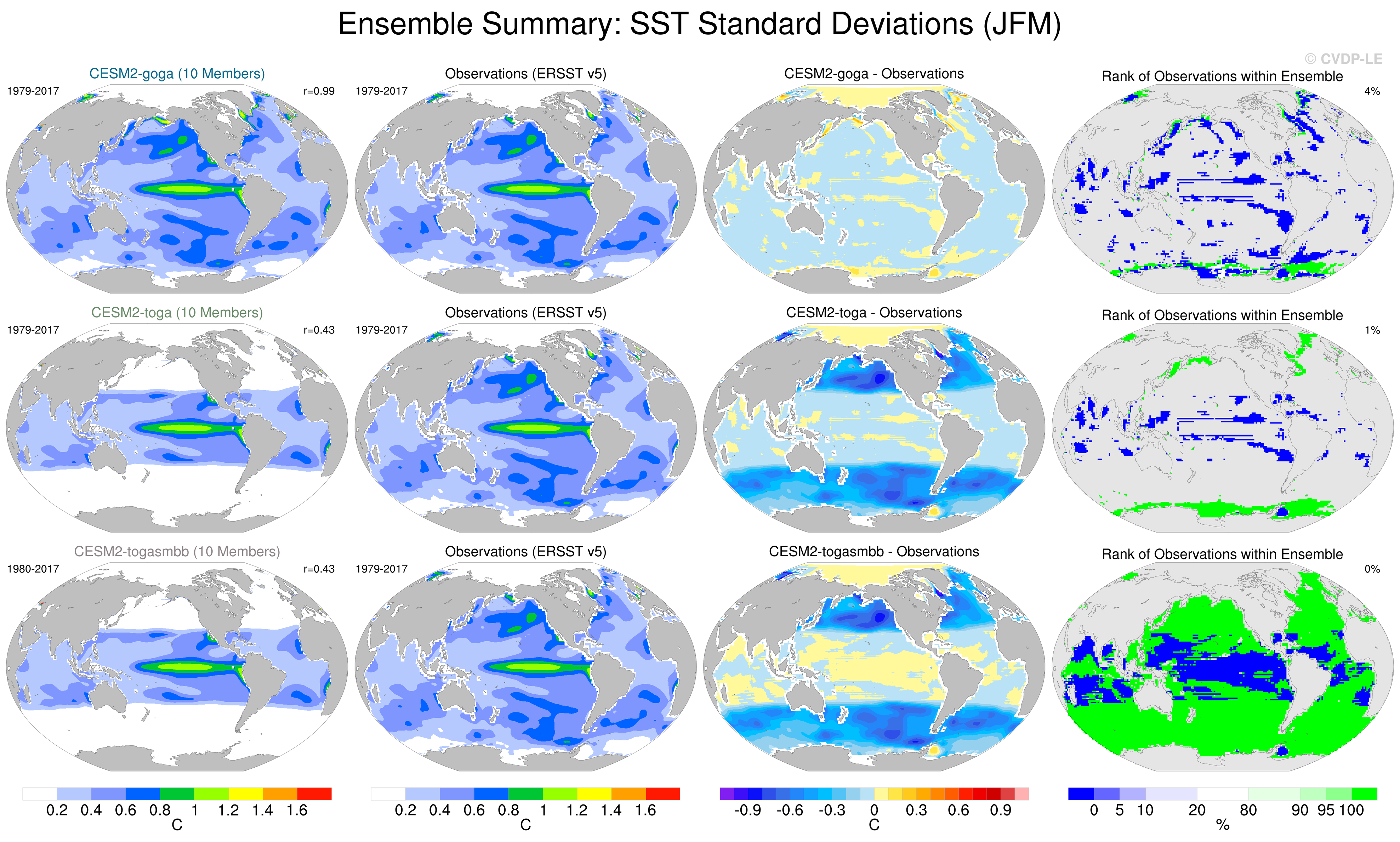 Ensemble Summary: SST Standard Deviations (JFM)

© CVDP-LE

CESM2-goga (10 Members)
1979-2017
r=0.99

Observations (ERSST v5)
1979-2017

CESM2-goga - Observations

Rank of Observations within Ensemble
4%

CESM2-toga (10 Members)
1979-2017
r=0.43

Observations (ERSST v5)
1979-2017

CESM2-toga - Observations

Rank of Observations within Ensemble
1%

CESM2-togasmbb (10 Members)
1980-2017
r=0.43

Observations (ERSST v5)
1979-2017

CESM2-togasmbb - Observations

Rank of Observations within Ensemble
0%

0.2 0.4 0.6 0.8 1 1.2 1.4 1.6
C

0.2 0.4 0.6 0.8 1 1.2 1.4 1.6
C

-0.9 -0.6 -0.3 0 0.3 0.6 0.9
C

0 5 10 20 80 90 95 100
%